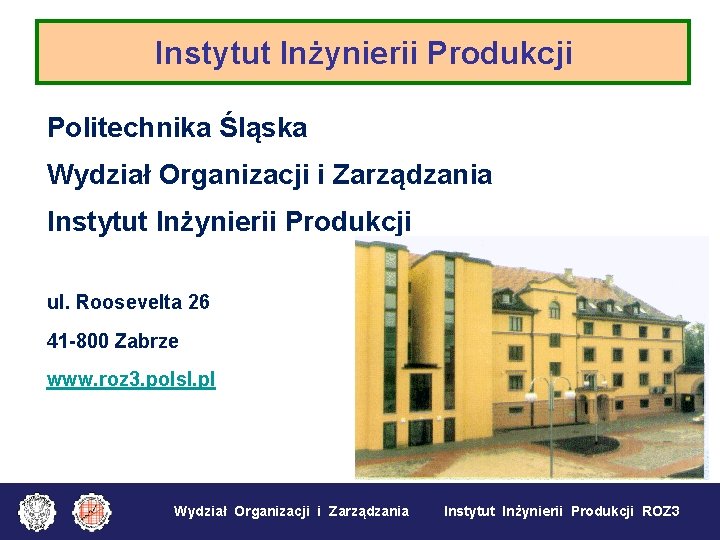 Instytut Inżynierii Produkcji

Politechnika Śląska

Wydział Organizacji i Zarządzania

Instytut Inżynierii Produkcji

ul. Roosevelta 26

41-800 Zabrze

www.roz3.polsl.pl

Wydział Organizacji i Zarządzania Instytut Inżynierii Produkcji ROZ3